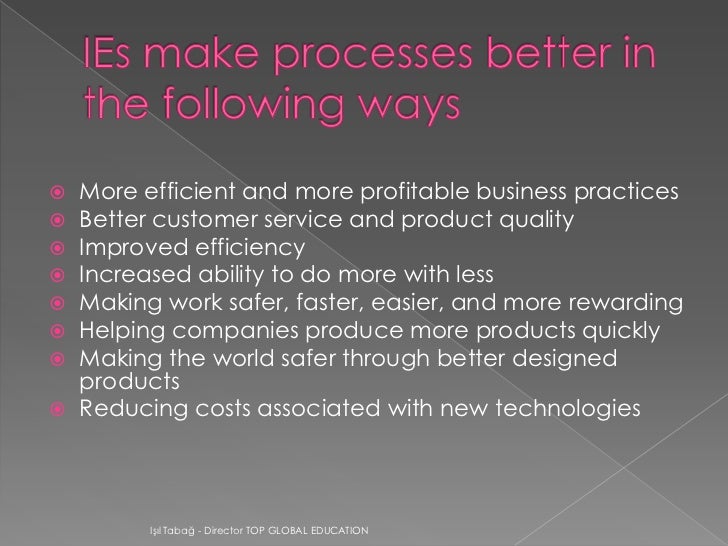 IEs make processes better in the following ways

- More efficient and more profitable business practices
- Better customer service and product quality
- Improved efficiency
- Increased ability to do more with less
- Making work safer, faster, easier, and more rewarding
- Helping companies produce more products quickly
- Making the world safer through better designed products
- Reducing costs associated with new technologies

Işıl Tabağ - Director TOP GLOBAL EDUCATION